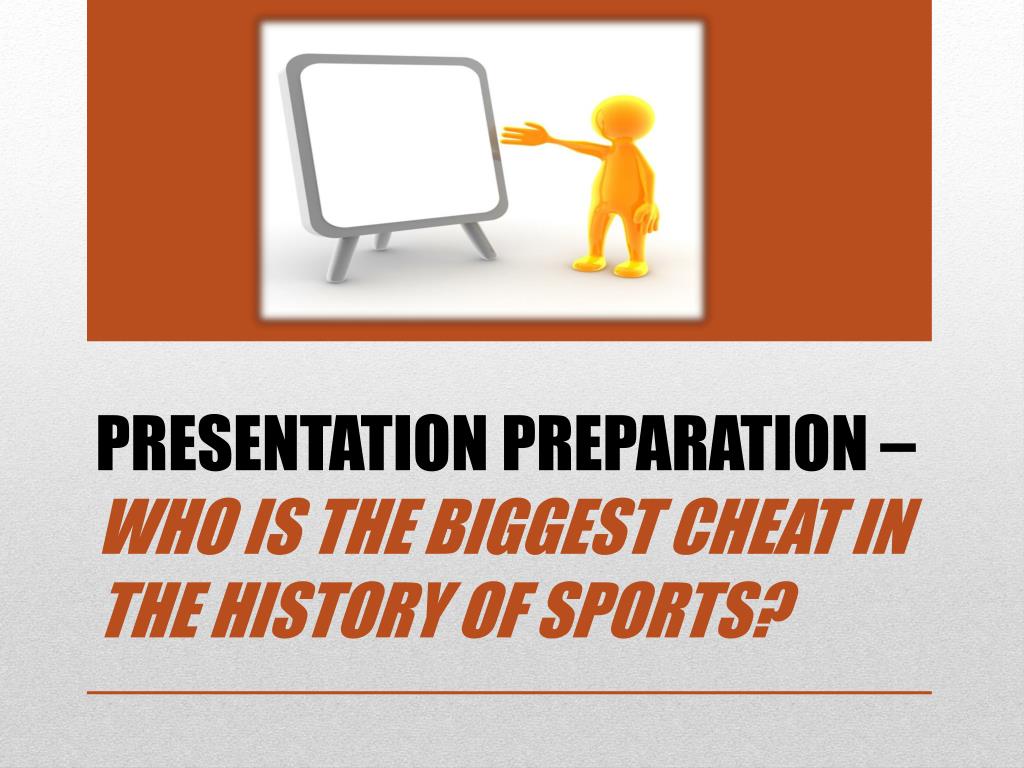 PRESENTATION PREPARATION – WHO IS THE BIGGEST CHEAT IN THE HISTORY OF SPORTS?